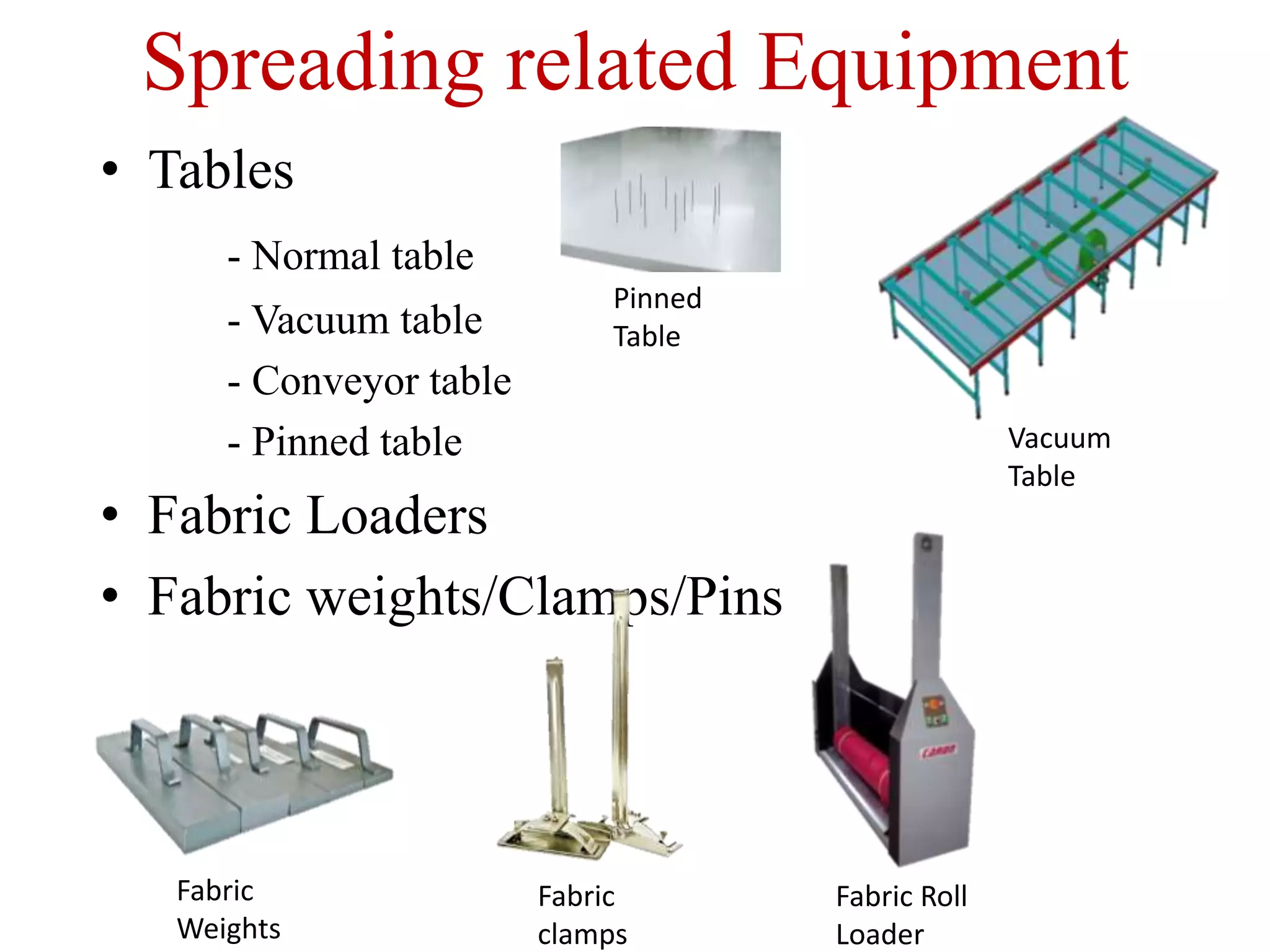 Spreading related Equipment

• Tables

- Normal table
- Vacuum table
- Conveyor table
- Pinned table

Pinned Table

Vacuum Table

• Fabric Loaders

• Fabric weights/Clamps/Pins

Fabric Weights

Fabric clamps

Fabric Roll Loader